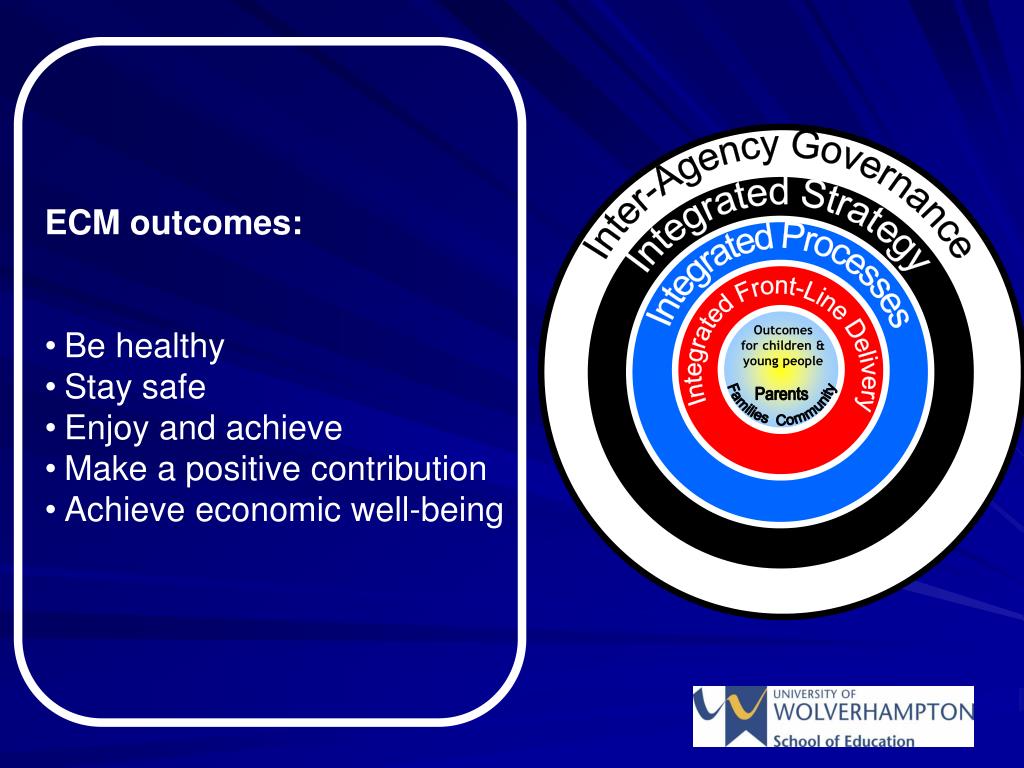 ECM outcomes:

• Be healthy
• Stay safe
• Enjoy and achieve
• Make a positive contribution
• Achieve economic well-being

Inter-Agency Governance
Integrated Strategy
Integrated Processes
Integrated Front-Line Delivery
Outcomes for children & young people
Parents
Families Community

UNIVERSITY OF WOLVERHAMPTON
School of Education